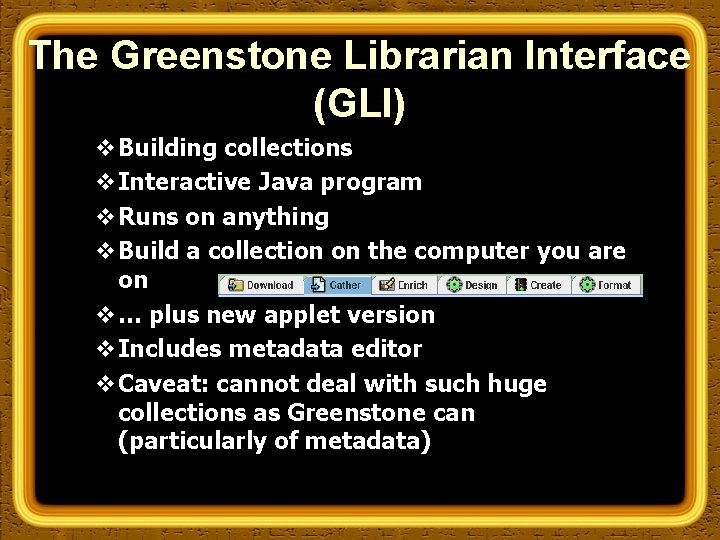 The Greenstone Librarian Interface (GLI)

❖ Building collections
❖ Interactive Java program
❖ Runs on anything
❖ Build a collection on the computer you are on

Download Gather Enrich Design Create Format

❖ ... plus new applet version
❖ Includes metadata editor
❖ Caveat: cannot deal with such huge collections as Greenstone can (particularly of metadata)